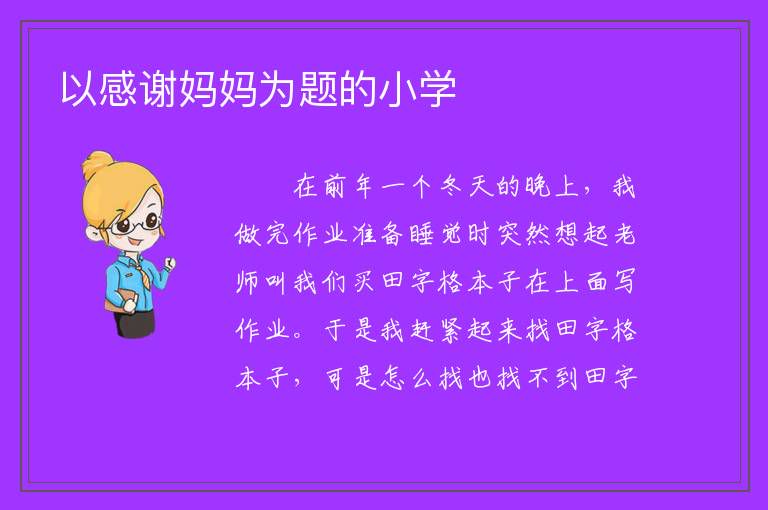 以感谢妈妈为题的小学

在前年一个冬天的晚上，我做完作业准备睡觉时突然想起老师叫我们买田字格本子在上面写作业。于是我赶紧起来找田字格本子，可是怎么找也找不到田字